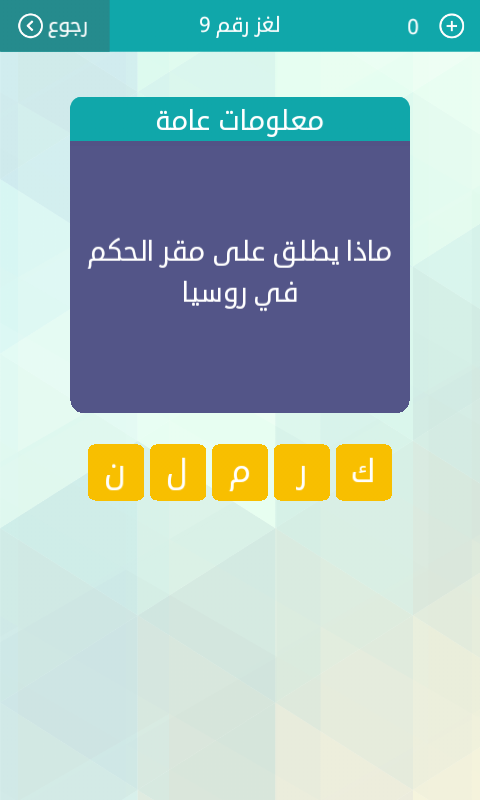 رجوع
لغز رقم 9
0

معلومات عامة

ماذا يطلق على مقر الحكم في روسيا

ك ر م ل ن